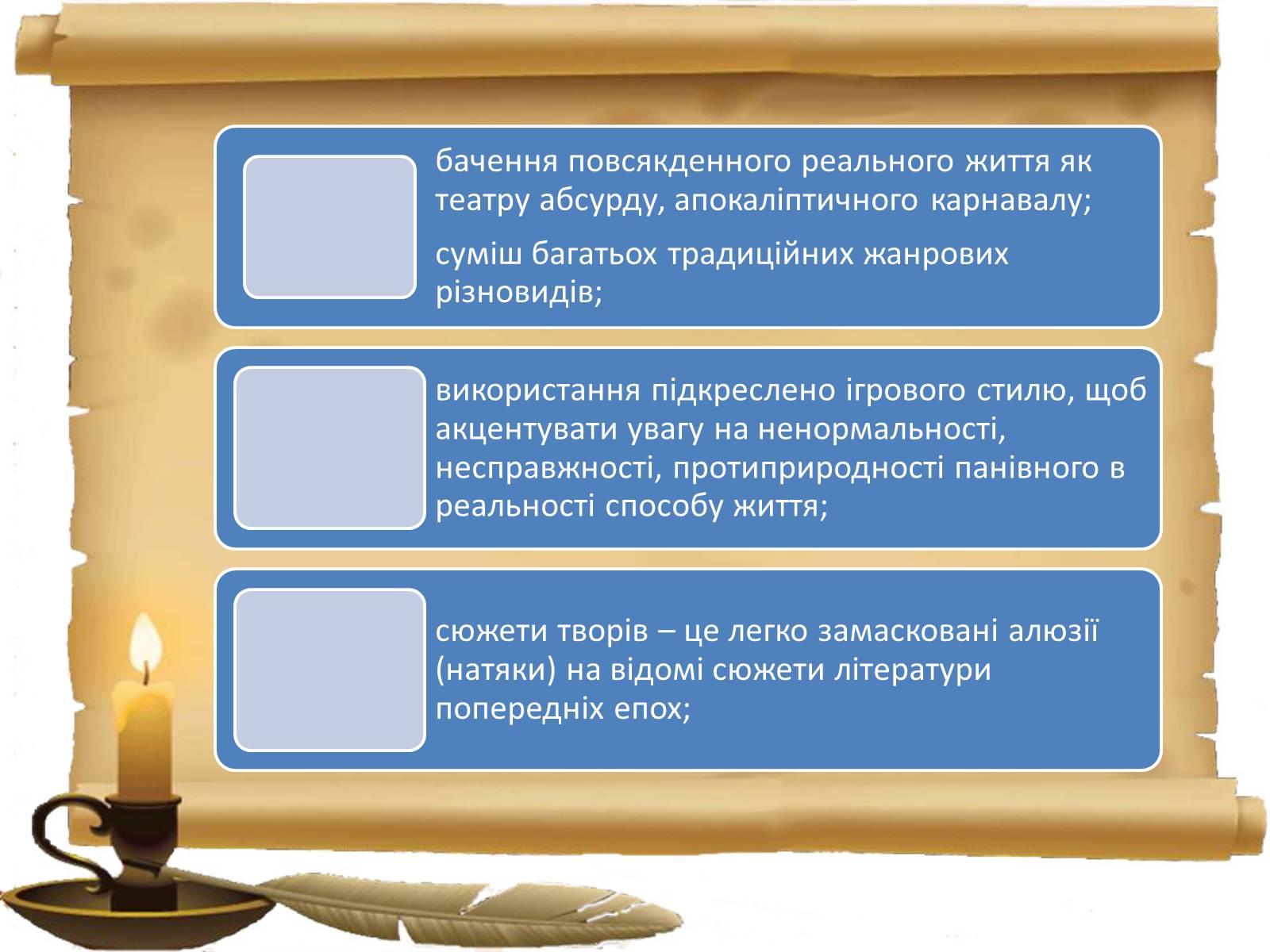 бачення повсякденного реального життя як театру абсурду, апокаліптичного карнавалу;

суміш багатьох традиційних жанрових різновидів;

використання підкреслено ігрового стилю, щоб акцентувати увагу на ненормальності, несправжності, протиприродності панівного в реальності способу життя;

сюжети творів – це легко замасковані алюзії (натяки) на відомі сюжети літератури попередніх епох;